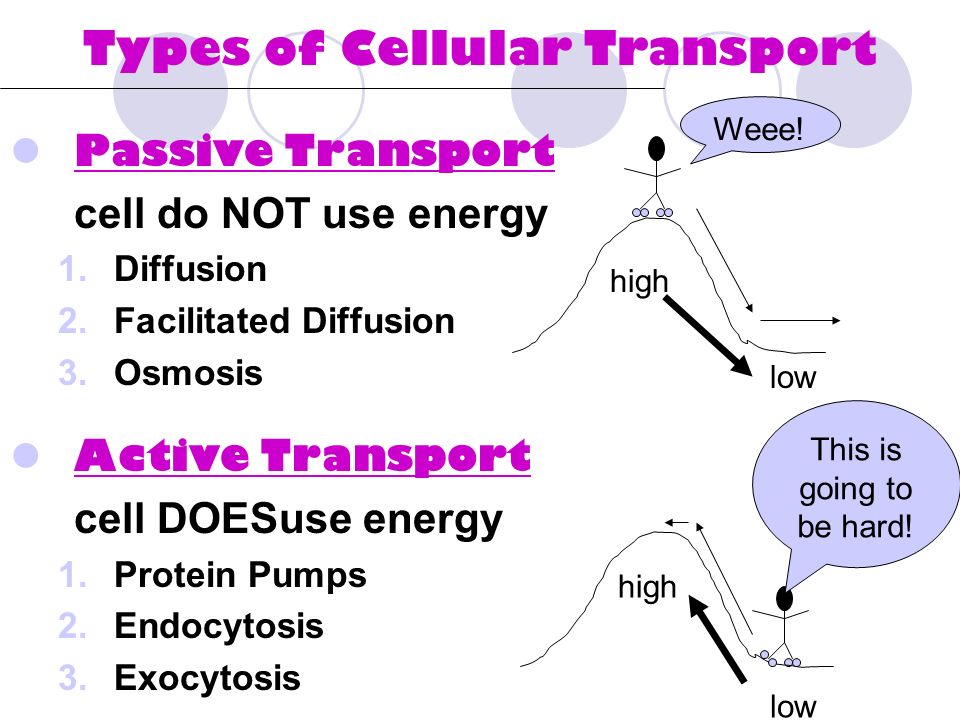 Types of Cellular Transport

Passive Transport

cell do NOT use energy

1. Diffusion
2. Facilitated Diffusion
3. Osmosis

Weee!

high

low

Active Transport

cell DOESuse energy

1. Protein Pumps
2. Endocytosis
3. Exocytosis

This is going to be hard!

high

low